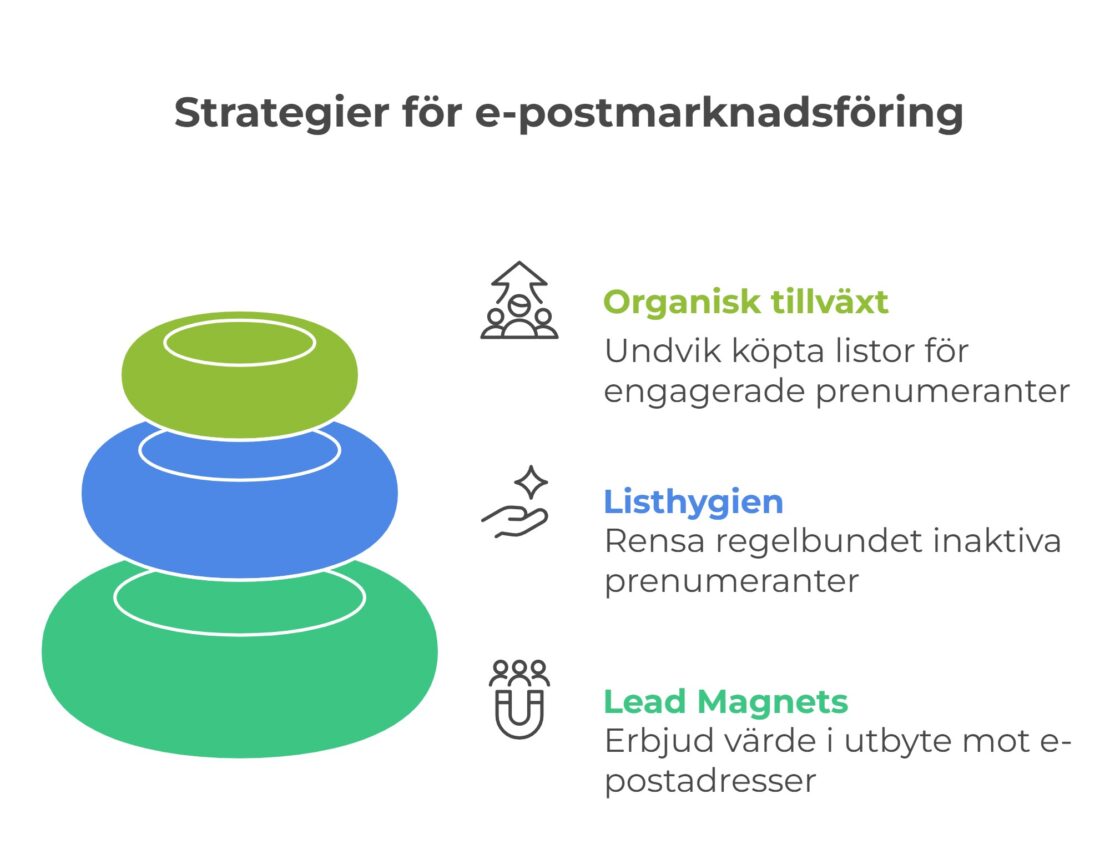 Strategier för e-postmarknadsföring

Organisk tillväxt
Undvik köpta listor för engagerade prenumeranter

Listhygien
Rensa regelbundet inaktiva prenumeranter

Lead Magnets
Erbjud värde i utbyte mot e-postadresser